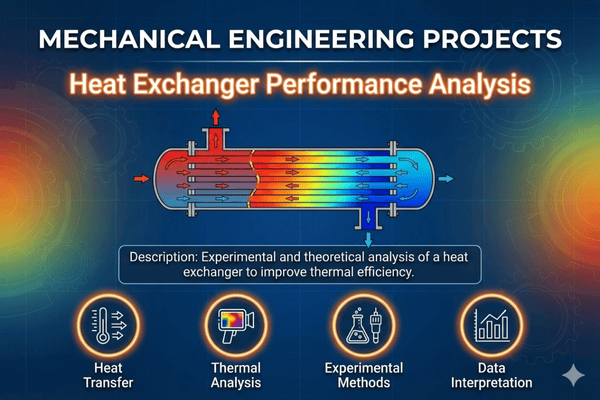 MECHANICAL ENGINEERING PROJECTS

Heat Exchanger Performance Analysis

Description: Experimental and theoretical analysis of a heat exchanger to improve thermal efficiency.

Heat Transfer

Thermal Analysis

Experimental Methods

Data Interpretation